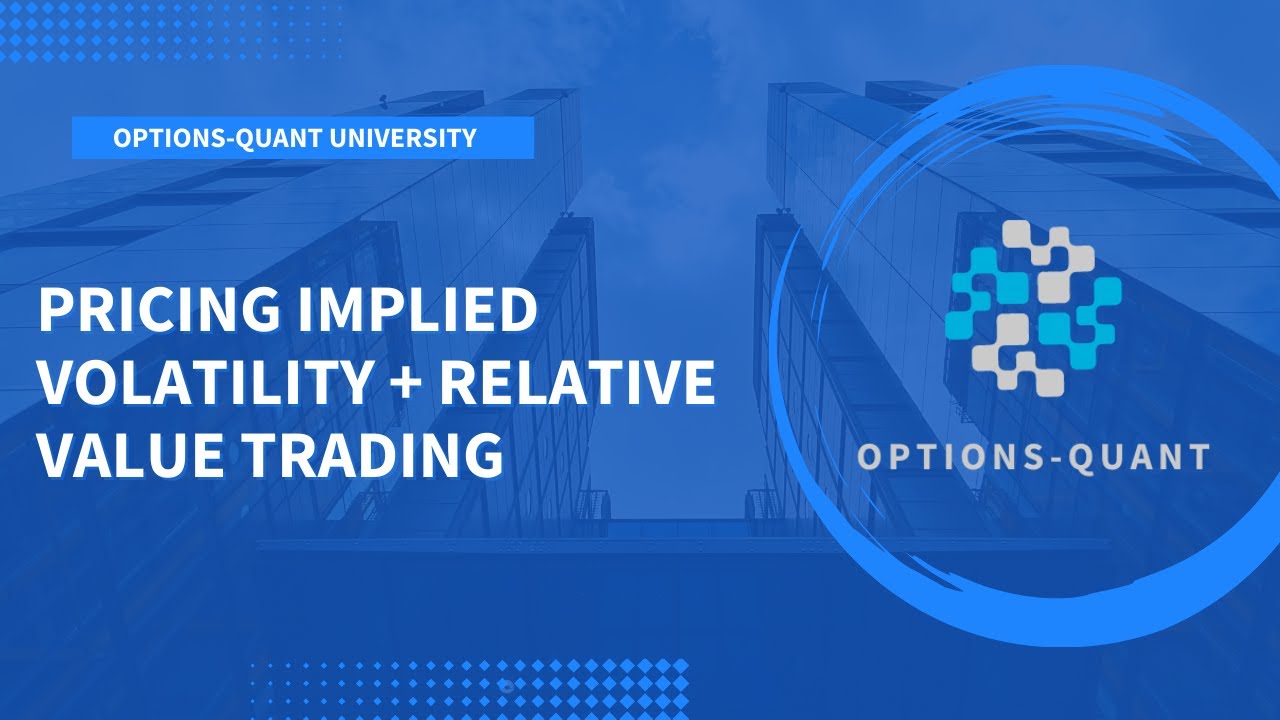 OPTIONS-QUANT UNIVERSITY

PRICING IMPLIED VOLATILITY + RELATIVE VALUE TRADING

OPTIONS-QUANT